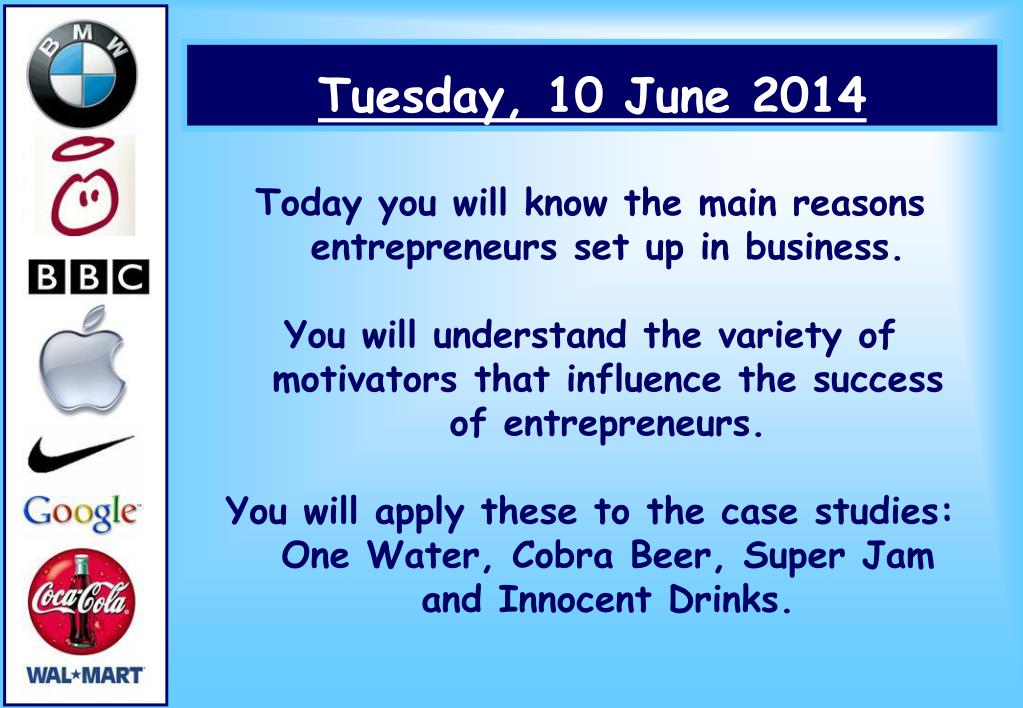 BMW

BBC

Google

Coca-Cola

WAL★MART

Tuesday, 10 June 2014

Today you will know the main reasons entrepreneurs set up in business.

You will understand the variety of motivators that influence the success of entrepreneurs.

You will apply these to the case studies: One Water, Cobra Beer, Super Jam and Innocent Drinks.